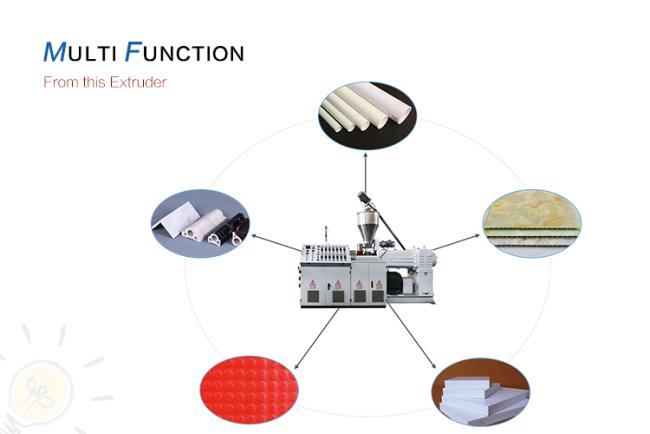 MULTI FUNCTION

From this Extruder